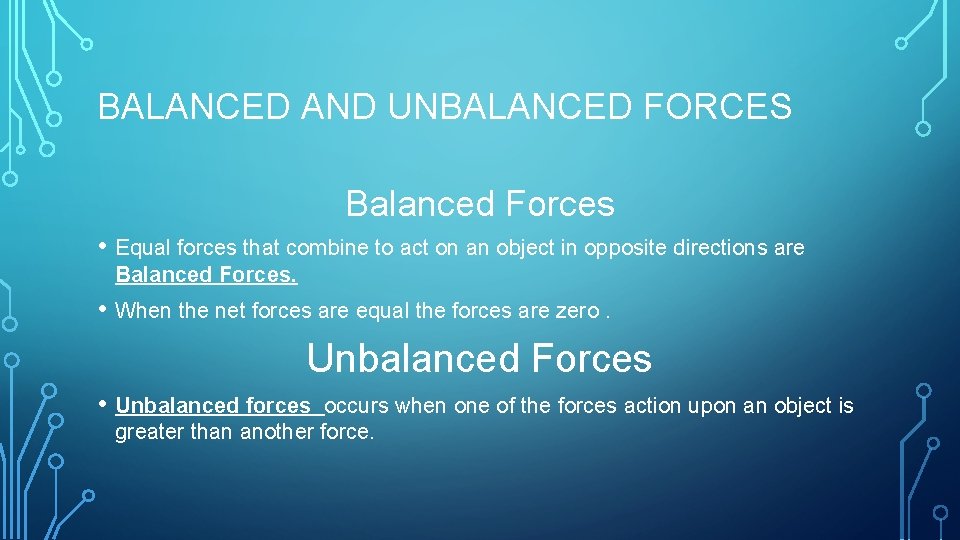 BALANCED AND UNBALANCED FORCES

Balanced Forces

• Equal forces that combine to act on an object in opposite directions are Balanced Forces.

• When the net forces are equal the forces are zero .

Unbalanced Forces

• Unbalanced forces occurs when one of the forces action upon an object is greater than another force.